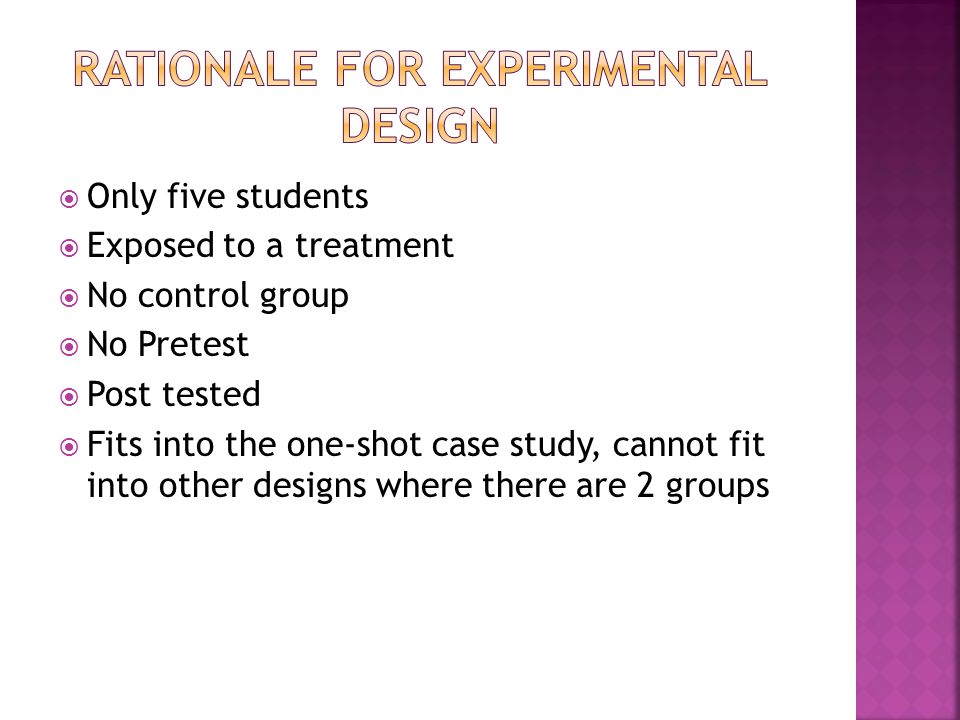 RATIONALE FOR EXPERIMENTAL DESIGN

Only five students
Exposed to a treatment
No control group
No Pretest
Post tested
Fits into the one-shot case study, cannot fit into other designs where there are 2 groups